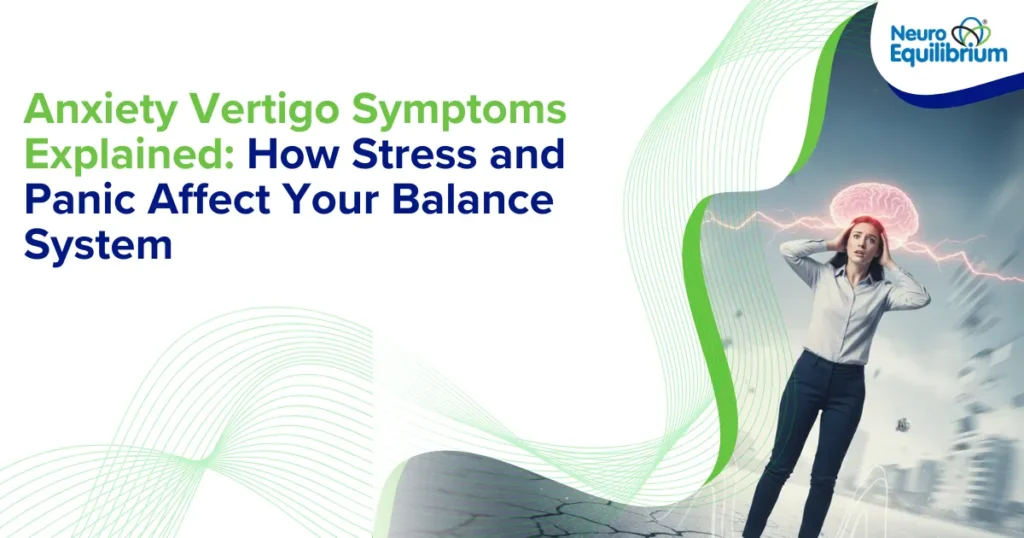 Neuro Equilibrium

Anxiety Vertigo Symptoms Explained: How Stress and Panic Affect Your Balance System